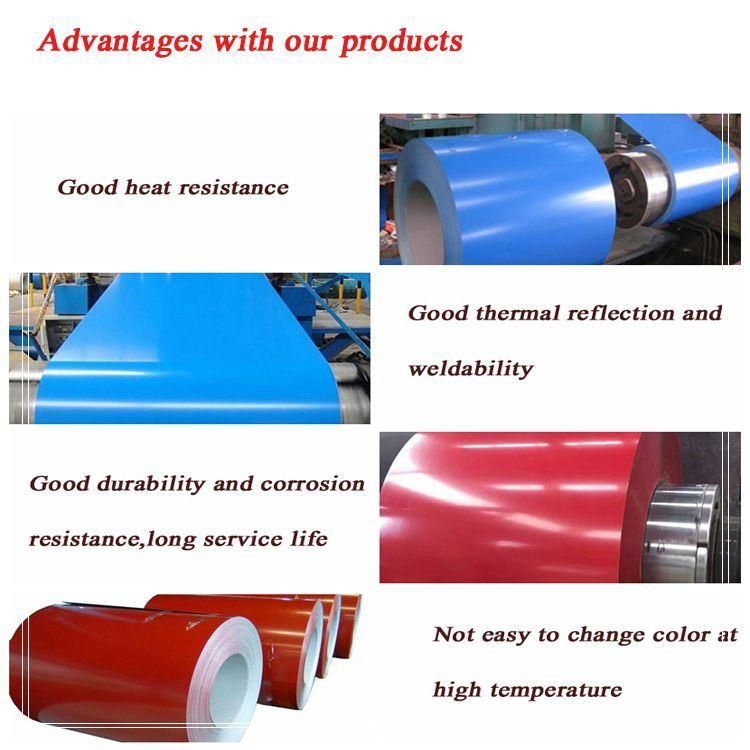 Advantages with our products

Good heat resistance

Good thermal reflection and weldability

Good durability and corrosion resistance,long service life

Not easy to change color at high temperature